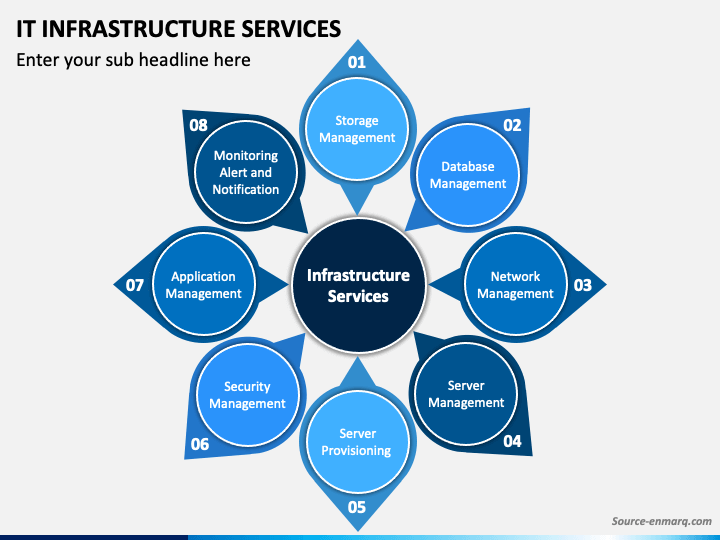 IT INFRASTRUCTURE SERVICES

Enter your sub headline here

Infrastructure Services

01

Storage Management

02

Database Management

03

Network Management

04

Server Management

05

Server Provisioning

06

Security Management

07

Application Management

08

Monitoring Alert and Notification

Source-enmarq.com